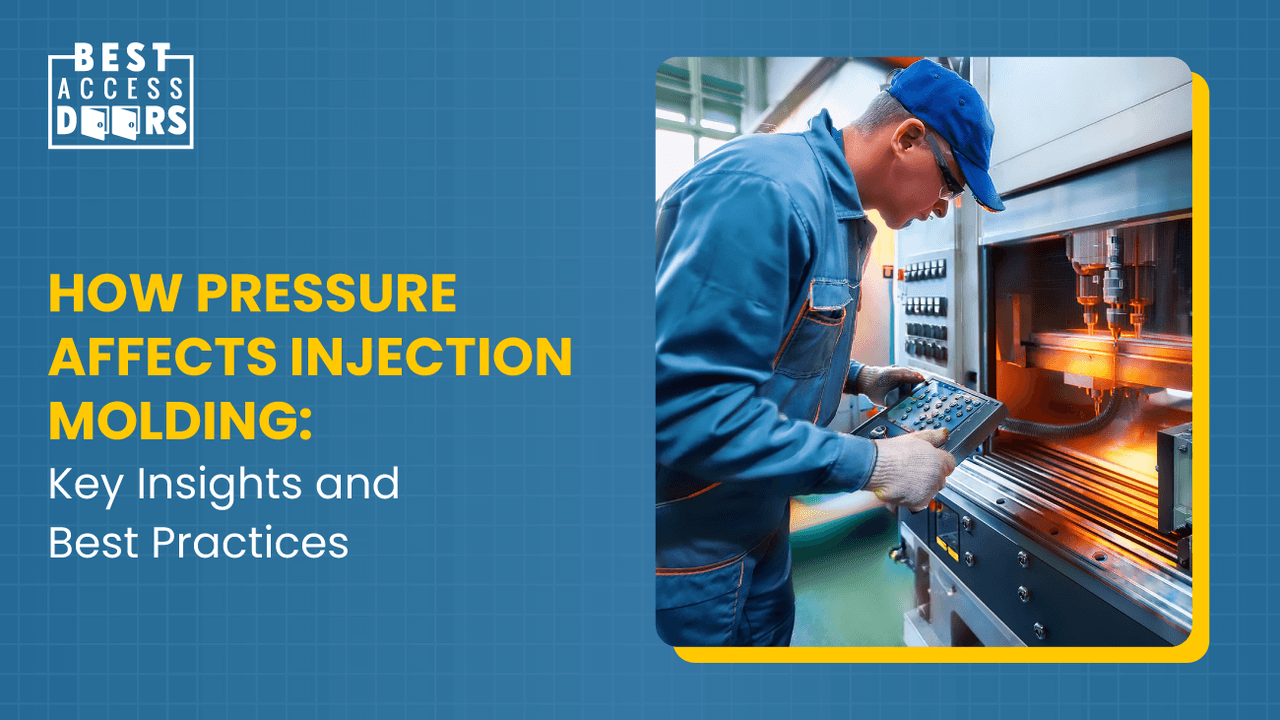 BEST ACCESS DOORS

HOW PRESSURE AFFECTS INJECTION MOLDING:
Key Insights and Best Practices